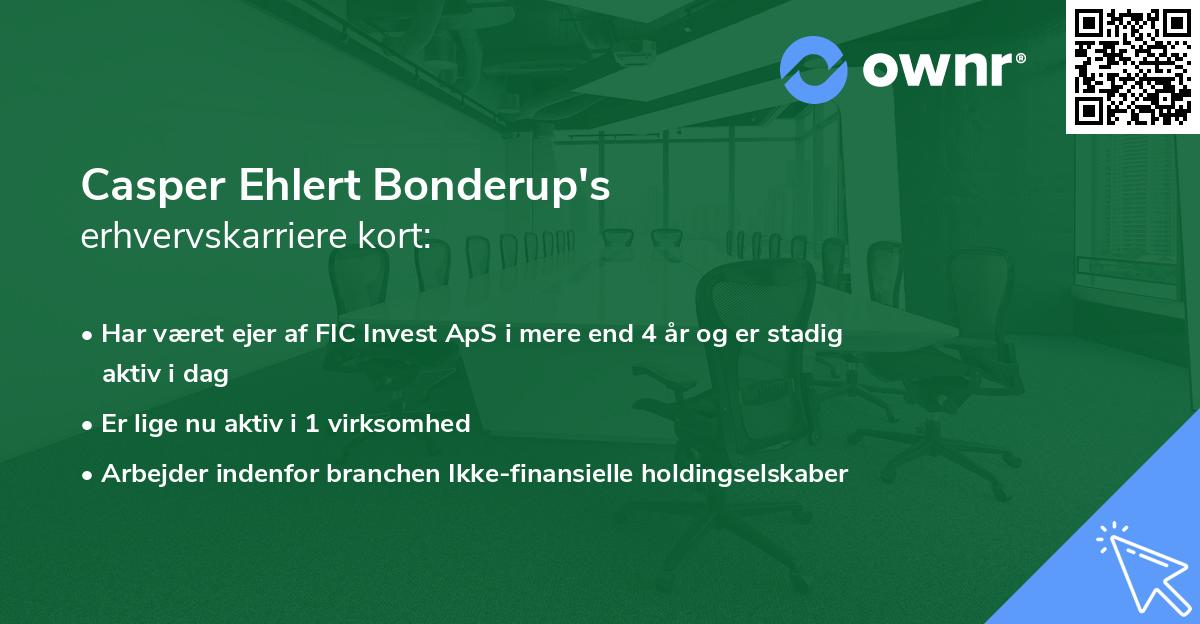 ownr®

Casper Ehlert Bonderup's
erhvervskarriere kort:

• Har været ejer af FIC Invest ApS i mere end 4 år og er stadig aktiv i dag
• Er lige nu aktiv i 1 virksomhed
• Arbejder indenfor branchen Ikke-finansielle holdingselskaber